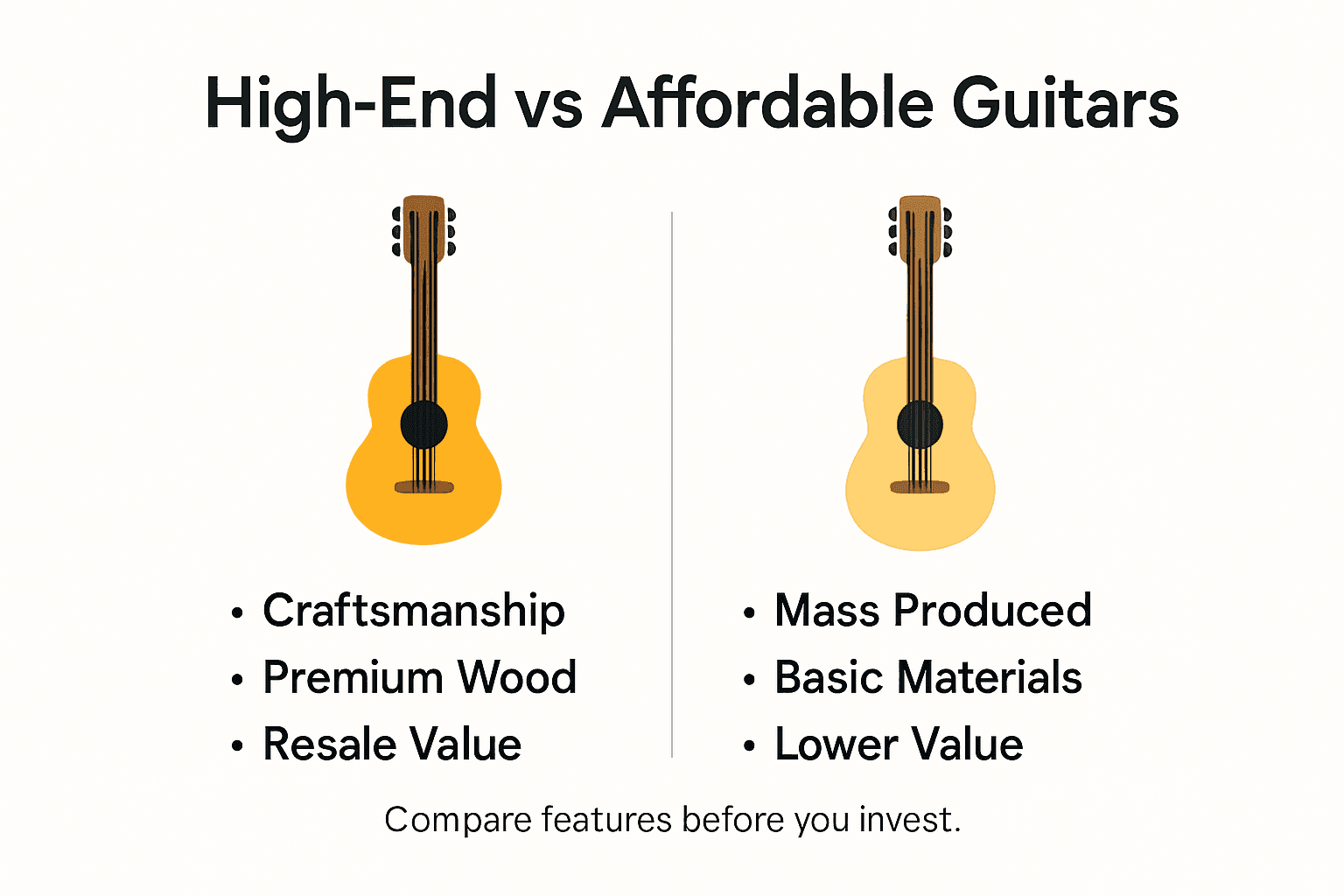 High-End vs Affordable Guitars

• Craftsmanship
• Premium Wood
• Resale Value

• Mass Produced
• Basic Materials
• Lower Value

Compare features before you invest.